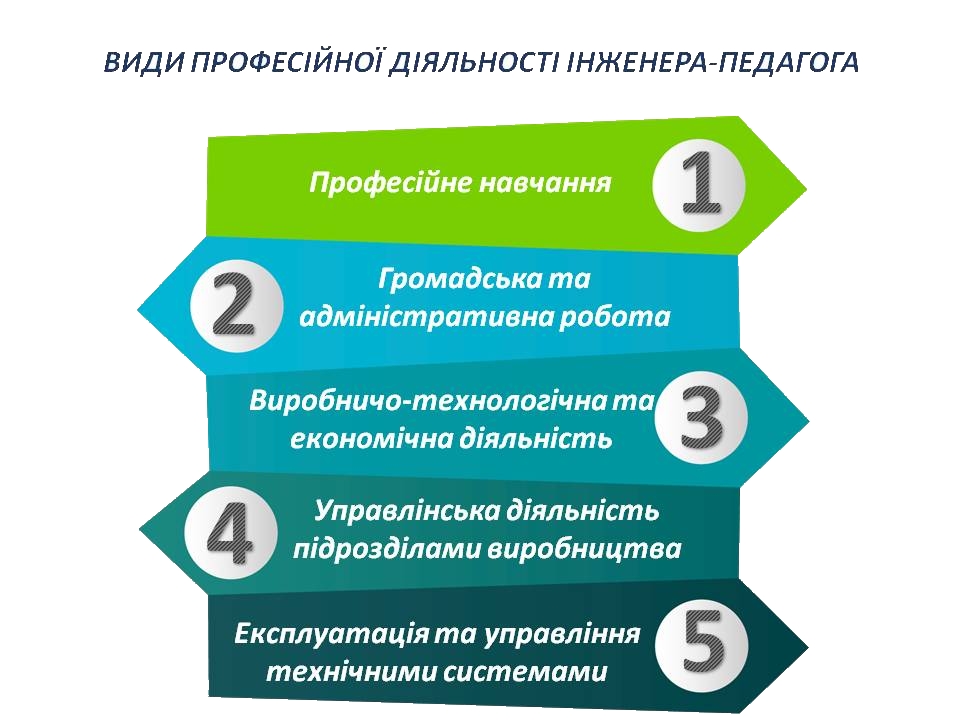 ВИДИ ПРОФЕСІЙНОЇ ДІЯЛЬНОСТІ ІНЖЕНЕРА-ПЕДАГОГА

Професійне навчання

1

2

Громадська та адміністративна робота

Виробничо-технологічна та економічна діяльність

3

4

Управлінська діяльність підрозділами виробництва

Експлуатація та управління технічними системами

5